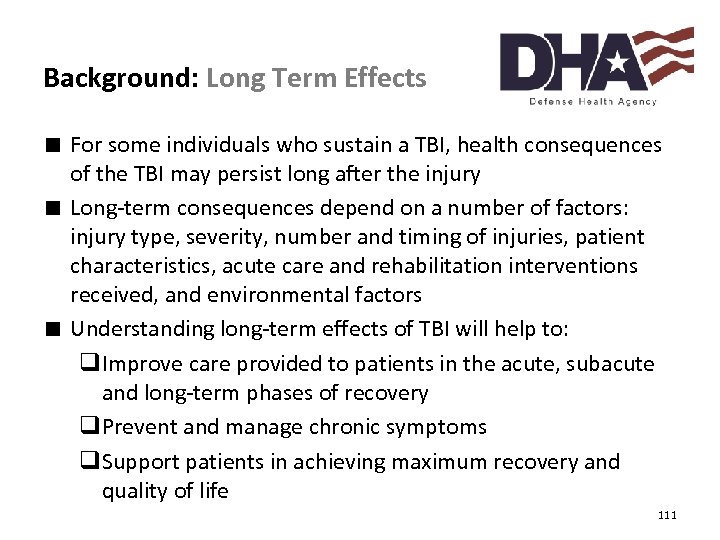 Background: Long Term Effects

DHA
Defense Health Agency

■ For some individuals who sustain a TBI, health consequences of the TBI may persist long after the injury

■ Long-term consequences depend on a number of factors: injury type, severity, number and timing of injuries, patient characteristics, acute care and rehabilitation interventions received, and environmental factors

■ Understanding long-term effects of TBI will help to:

❑ Improve care provided to patients in the acute, subacute and long-term phases of recovery

❑ Prevent and manage chronic symptoms

❑ Support patients in achieving maximum recovery and quality of life

111